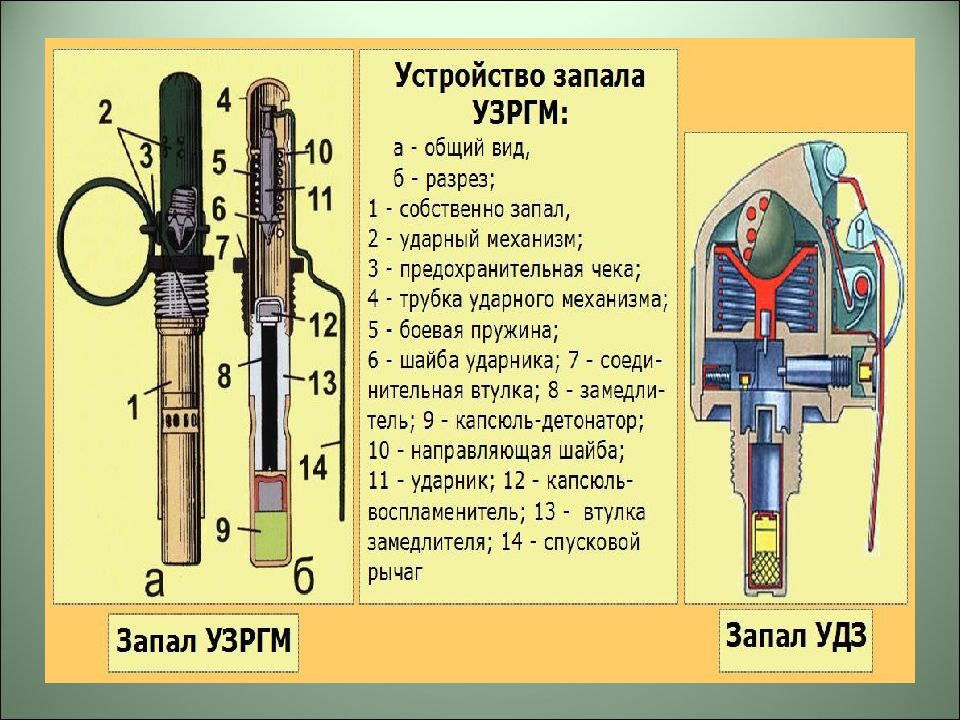 2
3
1
а
4
5
6
7
8
9
10
11
12
13
14
б

Устройство запала УЗРГМ:

а - общий вид,
б - разрез;
1 - собственно запал,
2 - ударный механизм;
3 - предохранительная чека;
4 - трубка ударного механизма;
5 - боевая пружина;
6 - шайба ударника; 7 - соединительная втулка; 8 - замедлитель; 9 - капсюль-детонатор;
10 - направляющая шайба;
11 - ударник; 12 - капсюль-воспламенитель; 13 - втулка замедлителя; 14 - спусковой рычаг

Запал УЗРГМ

Запал УДЗ